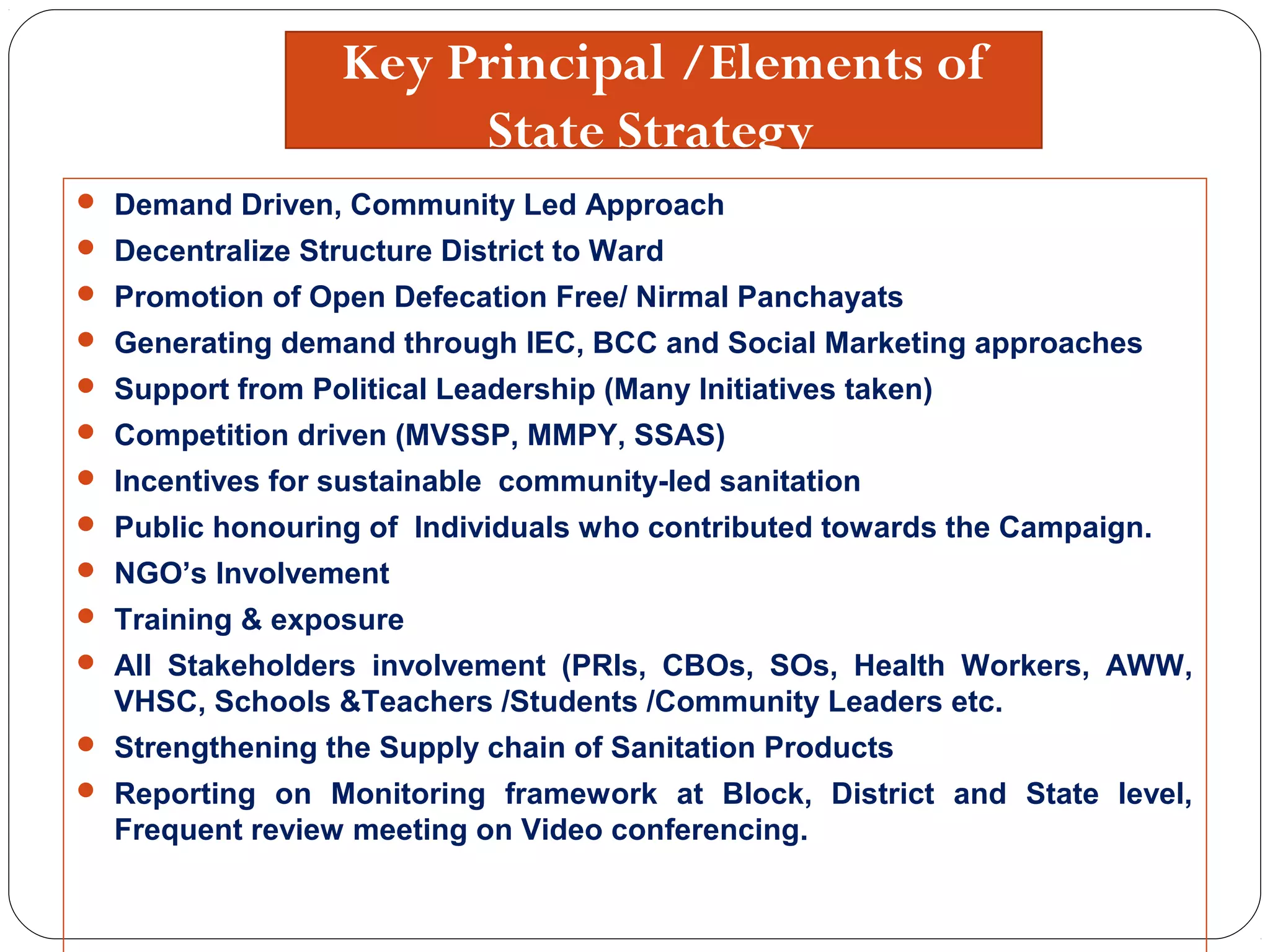 Key Principal /Elements of State Strategy

- Demand Driven, Community Led Approach
- Decentralize Structure District to Ward
- Promotion of Open Defecation Free/ Nirmal Panchayats
- Generating demand through IEC, BCC and Social Marketing approaches
- Support from Political Leadership (Many Initiatives taken)
- Competition driven (MVSSP, MMPY, SSAS)
- Incentives for sustainable community-led sanitation
- Public honouring of Individuals who contributed towards the Campaign.
- NGO's Involvement
- Training & exposure
- All Stakeholders involvement (PRIs, CBOs, SOs, Health Workers, AWW, VHSC, Schools &Teachers /Students /Community Leaders etc.
- Strengthening the Supply chain of Sanitation Products
- Reporting on Monitoring framework at Block, District and State level, Frequent review meeting on Video conferencing.